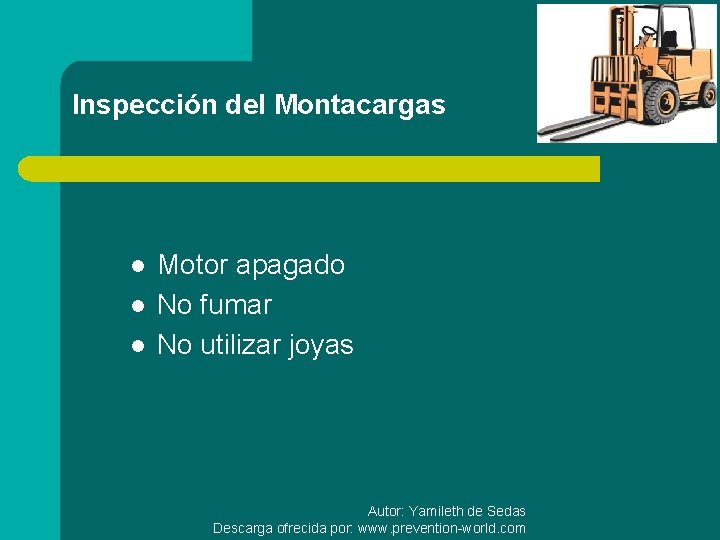 Inspección del Montacargas

- Motor apagado
- No fumar
- No utilizar joyas

Autor: Yamileth de Sedas
Descarga ofrecida por: www.prevention-world.com